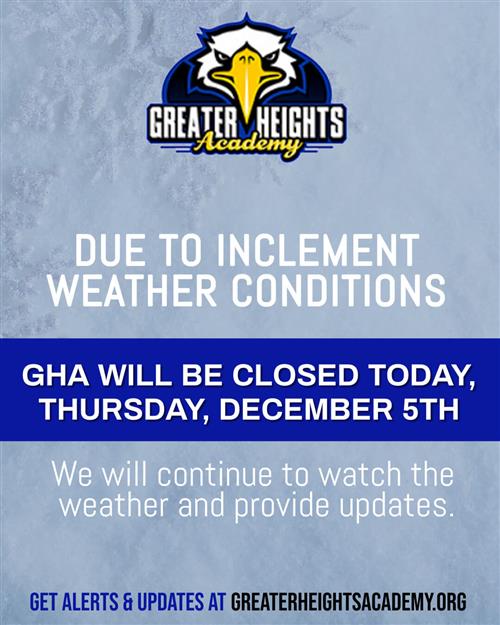 GREATER HEIGHTS
Academy

DUE TO INCLEMENT WEATHER CONDITIONS

GHA WILL BE CLOSED TODAY, THURSDAY, DECEMBER 5TH

We will continue to watch the weather and provide updates.

GET ALERTS & UPDATES AT GREATERHEIGHTSACADEMY.ORG